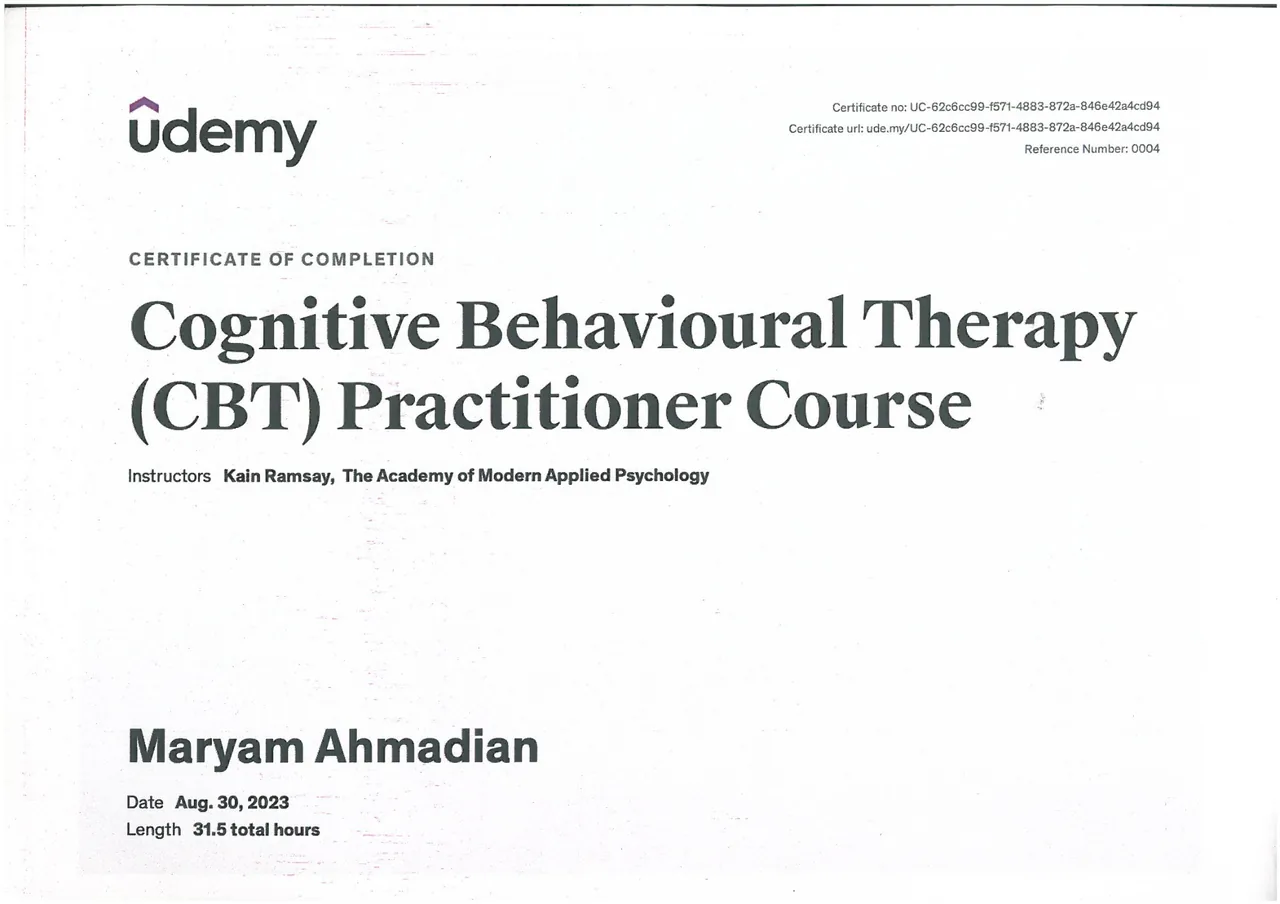 udemy

Certificate no: UC-62c6cc99-f571-4883-872a-846e42a4cd94
Certificate url: ude.my/UC-62c6cc99-f571-4883-872a-846e42a4cd94
Reference Number: 0004

CERTIFICATE OF COMPLETION

Cognitive Behavioural Therapy (CBT) Practitioner Course

Instructors Kain Ramsay, The Academy of Modern Applied Psychology

Maryam Ahmadian

Date Aug. 30, 2023
Length 31.5 total hours